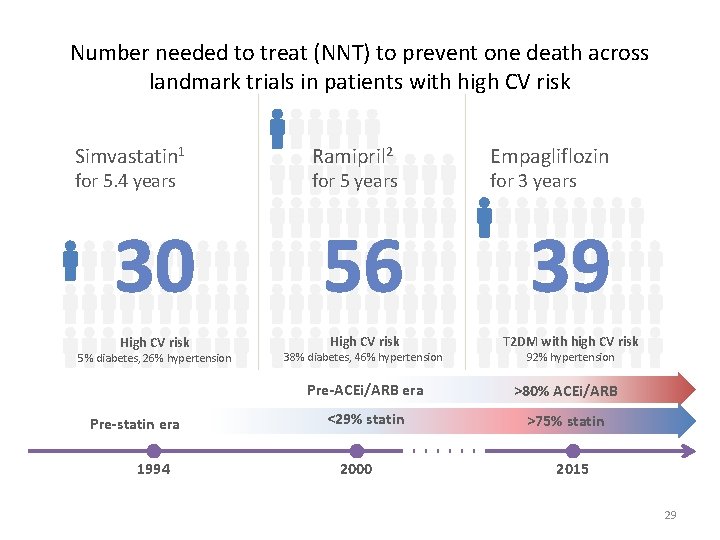 Number needed to treat (NNT) to prevent one death across landmark trials in patients with high CV risk

Simvastatin$^1$
for 5.4 years

30

High CV risk
5% diabetes, 26% hypertension

Ramipril$^2$
for 5 years

56

High CV risk
38% diabetes, 46% hypertension

Empagliflozin
for 3 years

39

T2DM with high CV risk
92% hypertension

Pre-ACEi/ARB era
>80% ACEi/ARB

Pre-statin era
<29% statin
>75% statin

1994
2000
2015

29